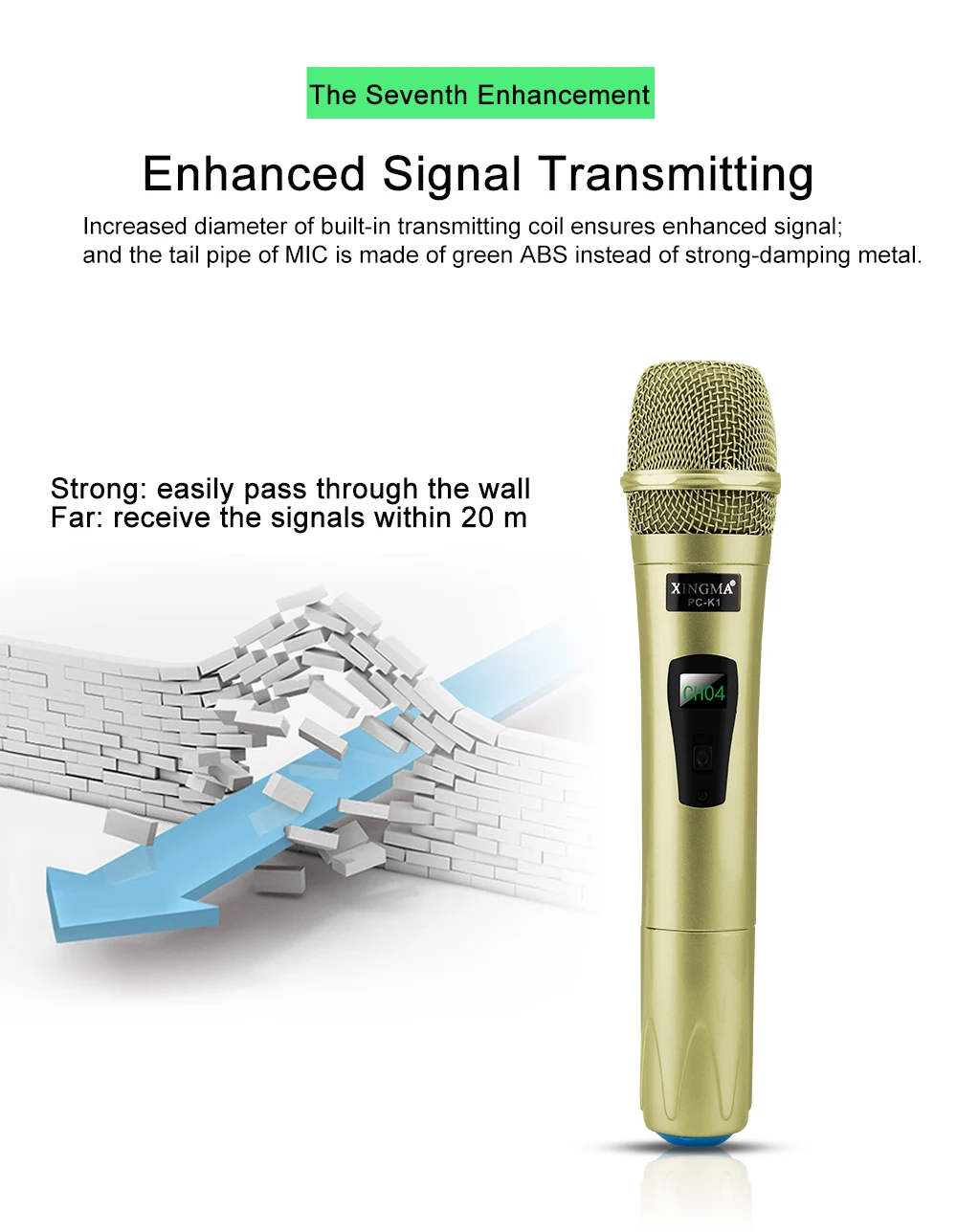 The Seventh Enhancement

Enhanced Signal Transmitting

Increased diameter of built-in transmitting coil ensures enhanced signal; and the tail pipe of MIC is made of green ABS instead of strong-damping metal.

Strong: easily pass through the wall
Far: receive the signals within 20 m

XINGMA®
PC-K1

CH04